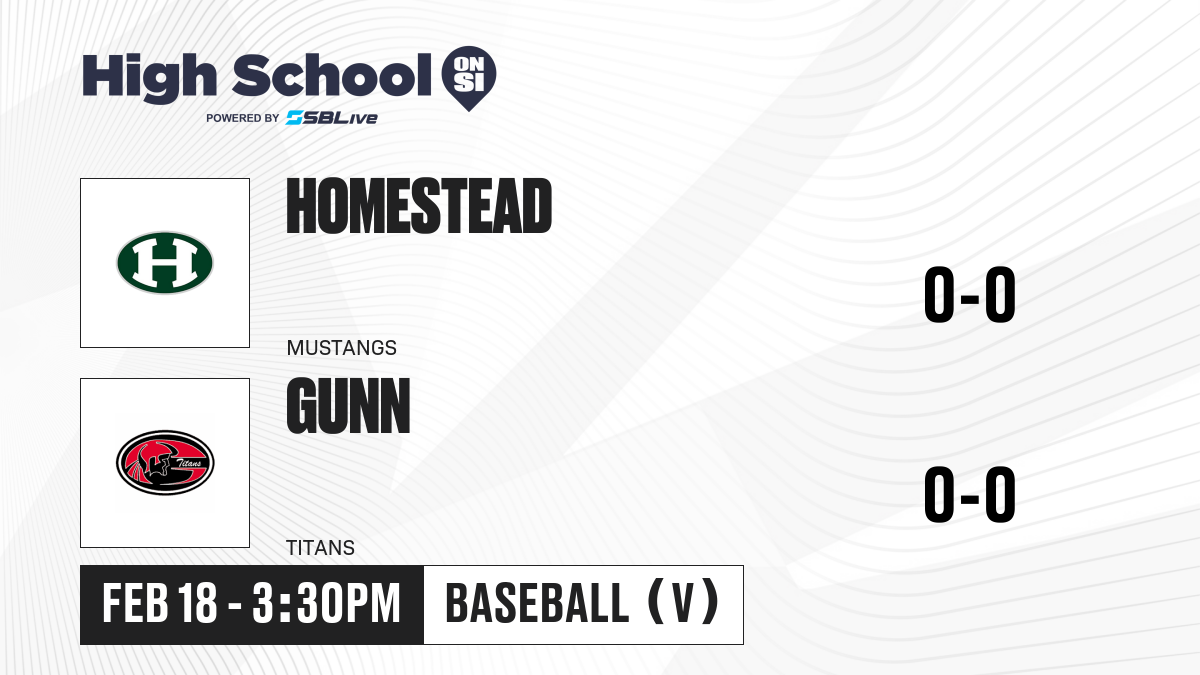 High School ON SI
POWERED BY SBLive

H

HOMESTEAD

MUSTANGS

0-0

Titans

GUNN

TITANS

0-0

FEB 18 - 3:30PM

BASEBALL (V)